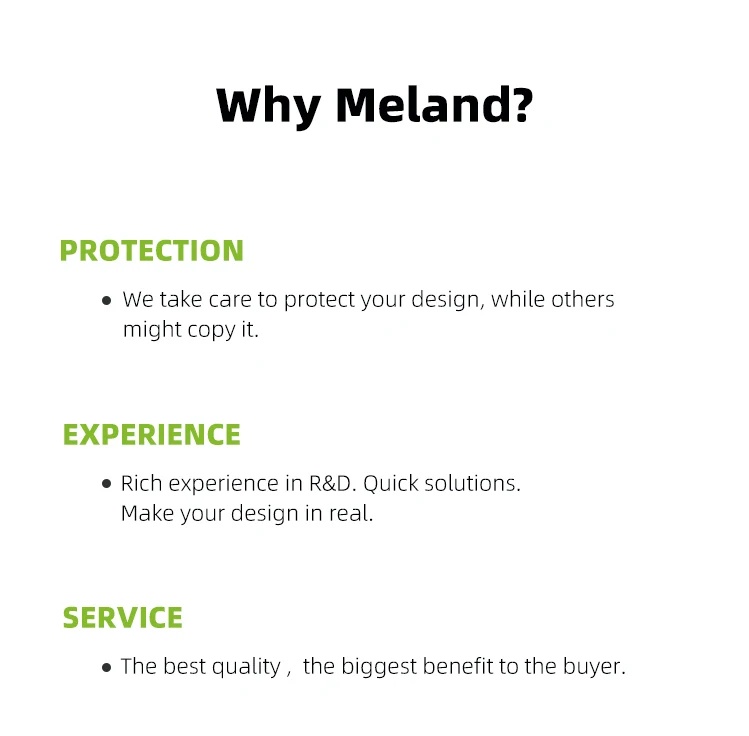 Why Meland?

PROTECTION

• We take care to protect your design, while others might copy it.

EXPERIENCE

• Rich experience in R&D. Quick solutions. Make your design in real.

SERVICE

• The best quality ,  the biggest benefit to the buyer.